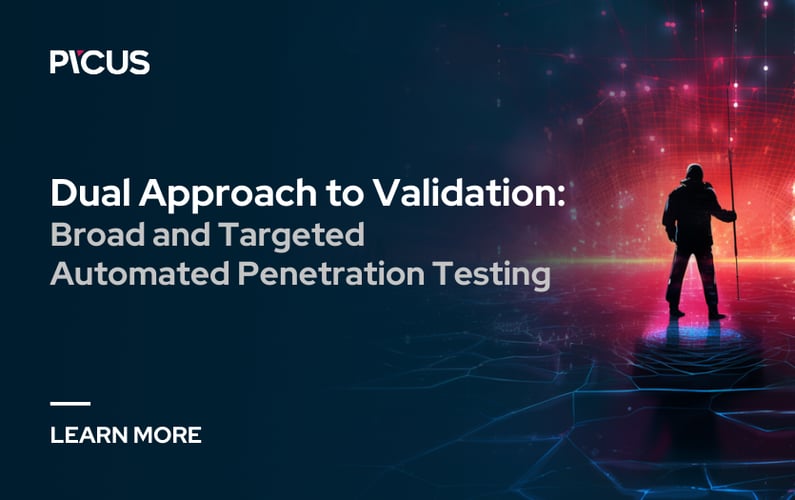 PICUS

Dual Approach to Validation: Broad and Targeted Automated Penetration Testing

LEARN MORE